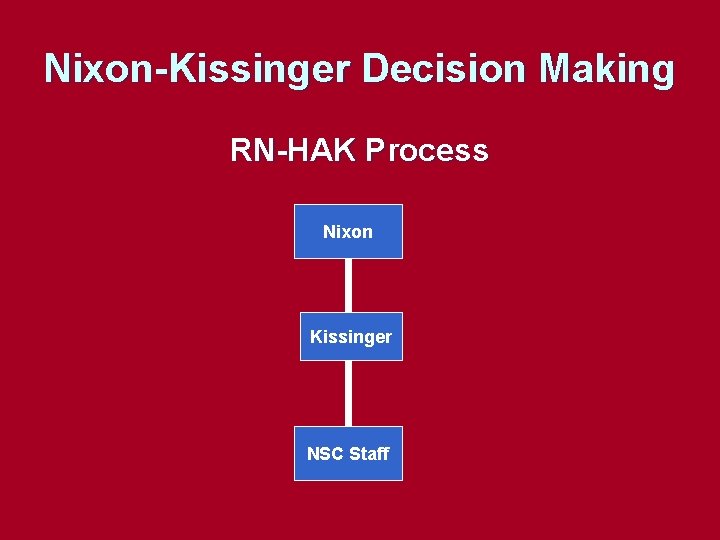 Nixon-Kissinger Decision Making

RN-HAK Process

Nixon

Kissinger

NSC Staff